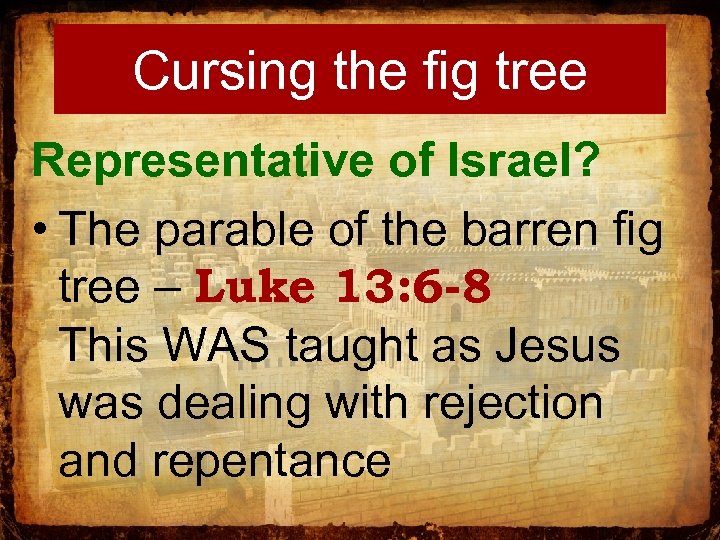 Cursing the fig tree

Representative of Israel?

• The parable of the barren fig tree – Luke 13:6-8
This WAS taught as Jesus was dealing with rejection and repentance